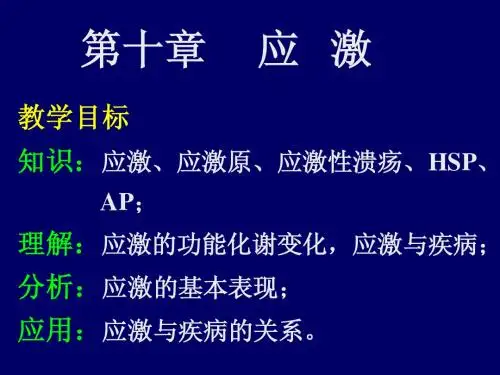 第十章　应　激

教学目标

知识：应激、应激原、应激性溃疡、HSP、AP；

理解：应激的功能化谢变化，应激与疾病；

分析：应激的基本表现；

应用：应激与疾病的关系。